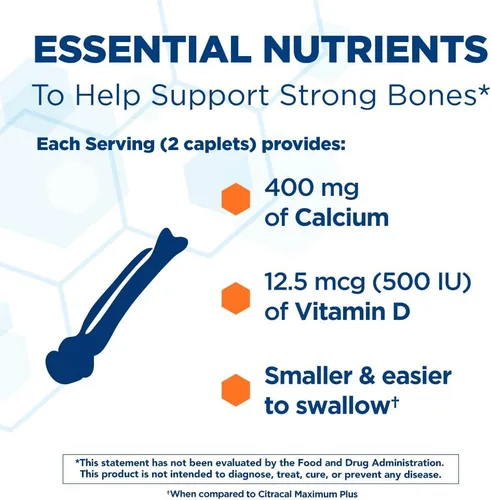 ESSENTIAL NUTRIENTS
To Help Support Strong Bones*

Each Serving (2 caplets) provides:

400 mg of Calcium

12.5 mcg (500 IU) of Vitamin D

Smaller & easier to swallow†

*This statement has not been evaluated by the Food and Drug Administration. This product is not intended to diagnose, treat, cure, or prevent any disease.

†When compared to Citracal Maximum Plus